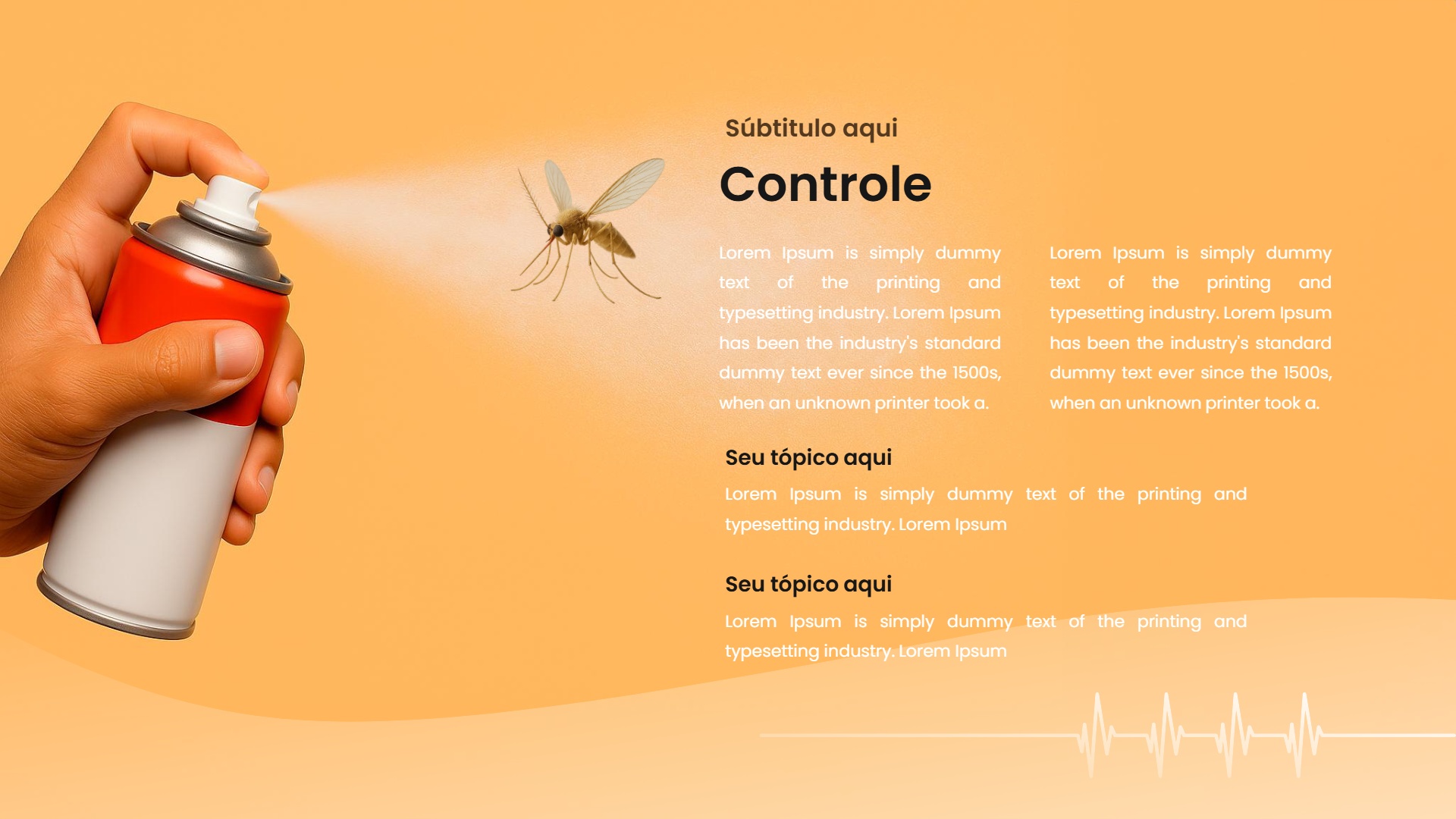 Súbtitulo aqui

Controle

Lorem Ipsum is simply dummy text of the printing and typesetting industry. Lorem Ipsum has been the industry's standard dummy text ever since the 1500s, when an unknown printer took a.

Lorem Ipsum is simply dummy text of the printing and typesetting industry. Lorem Ipsum has been the industry's standard dummy text ever since the 1500s, when an unknown printer took a.

Seu tópico aqui

Lorem Ipsum is simply dummy text of the printing and typesetting industry. Lorem Ipsum

Seu tópico aqui

Lorem Ipsum is simply dummy text of the printing and typesetting industry. Lorem Ipsum